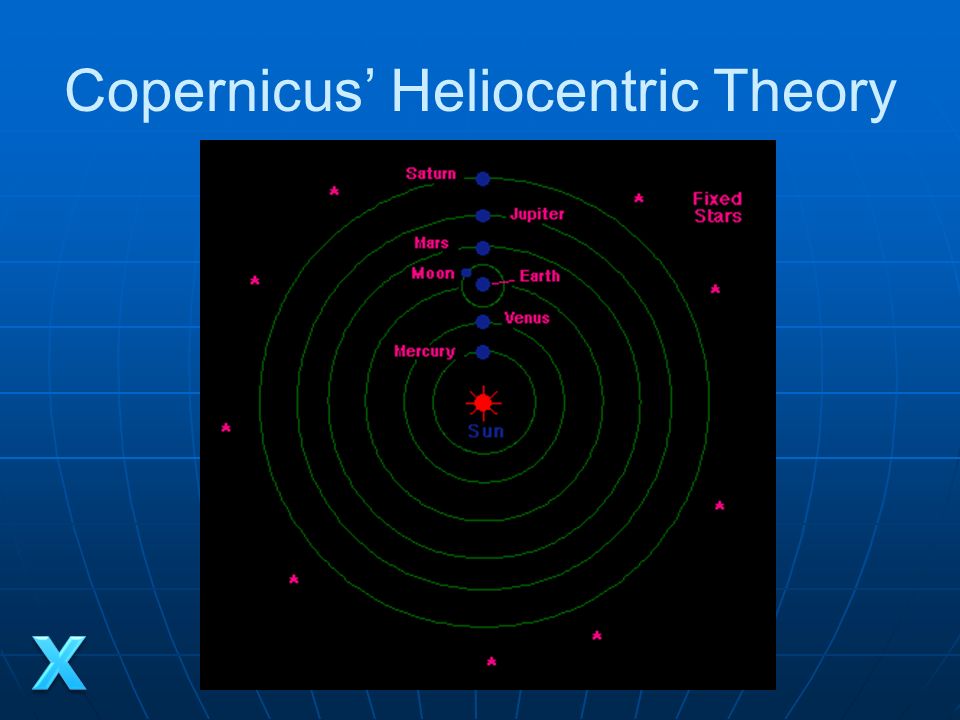 Copernicus' Heliocentric Theory

Saturn
Jupiter
Fixed Stars
Mars
Moon
Earth
Venus
Mercury
Sun

X